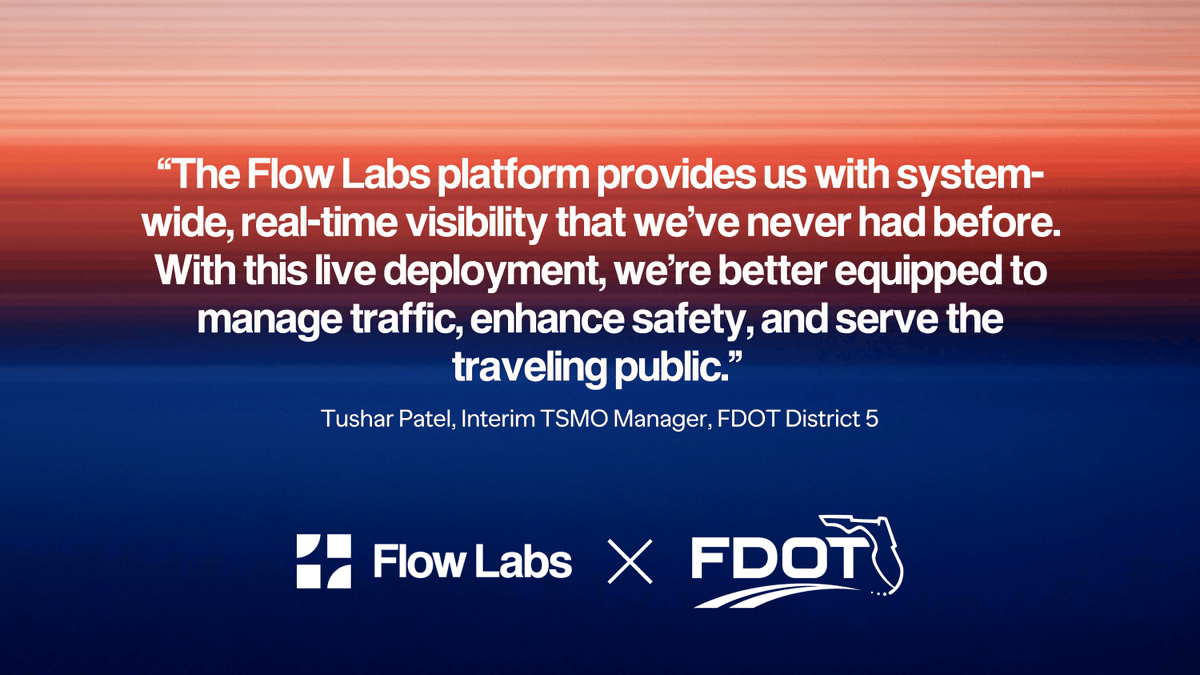 “The Flow Labs platform provides us with system-wide, real-time visibility that we’ve never had before. With this live deployment, we’re better equipped to manage traffic, enhance safety, and serve the traveling public.”

Tushar Patel, Interim TSMO Manager, FDOT District 5

Flow Labs × FDOT